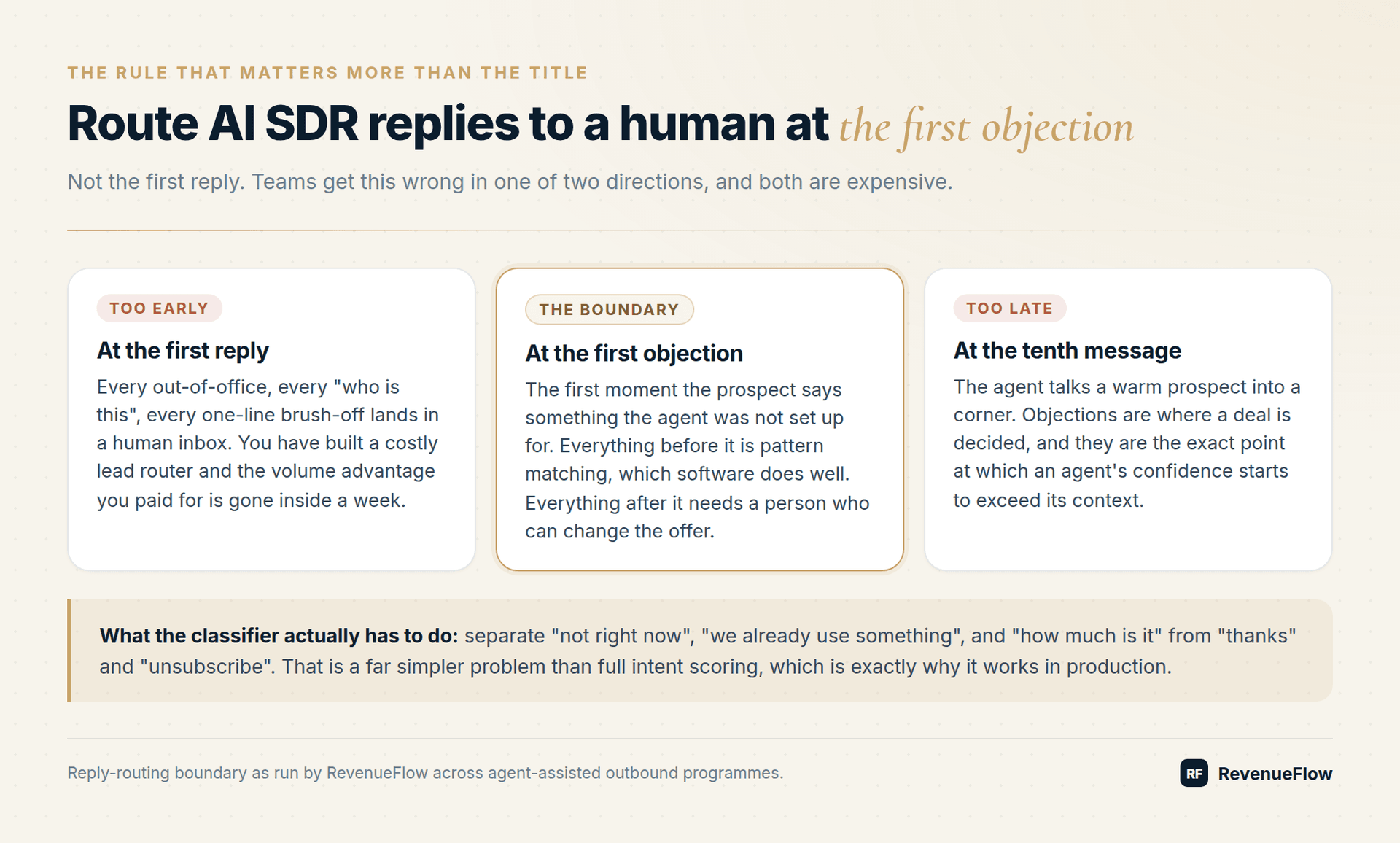 THE RULE THAT MATTERS MORE THAN THE TITLE

Route AI SDR replies to a human at the first objection

Not the first reply. Teams get this wrong in one of two directions, and both are expensive.

TOO EARLY

At the first reply

Every out-of-office, every "who is this", every one-line brush-off lands in a human inbox. You have built a costly lead router and the volume advantage you paid for is gone inside a week.

THE BOUNDARY

At the first objection

The first moment the prospect says something the agent was not set up for. Everything before it is pattern matching, which software does well. Everything after it needs a person who can change the offer.

TOO LATE

At the tenth message

The agent talks a warm prospect into a corner. Objections are where a deal is decided, and they are the exact point at which an agent's confidence starts to exceed its context.

What the classifier actually has to do: separate "not right now", "we already use something", and "how much is it" from "thanks" and "unsubscribe". That is a far simpler problem than full intent scoring, which is exactly why it works in production.

Reply-routing boundary as run by RevenueFlow across agent-assisted outbound programmes.

RF RevenueFlow